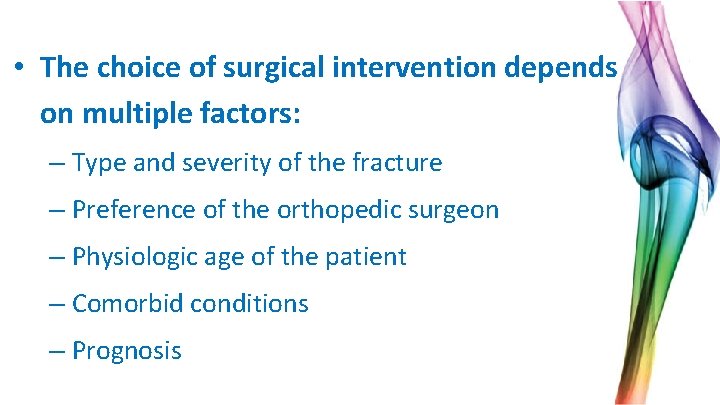 • The choice of surgical intervention depends on multiple factors:

– Type and severity of the fracture

– Preference of the orthopedic surgeon

– Physiologic age of the patient

– Comorbid conditions

– Prognosis